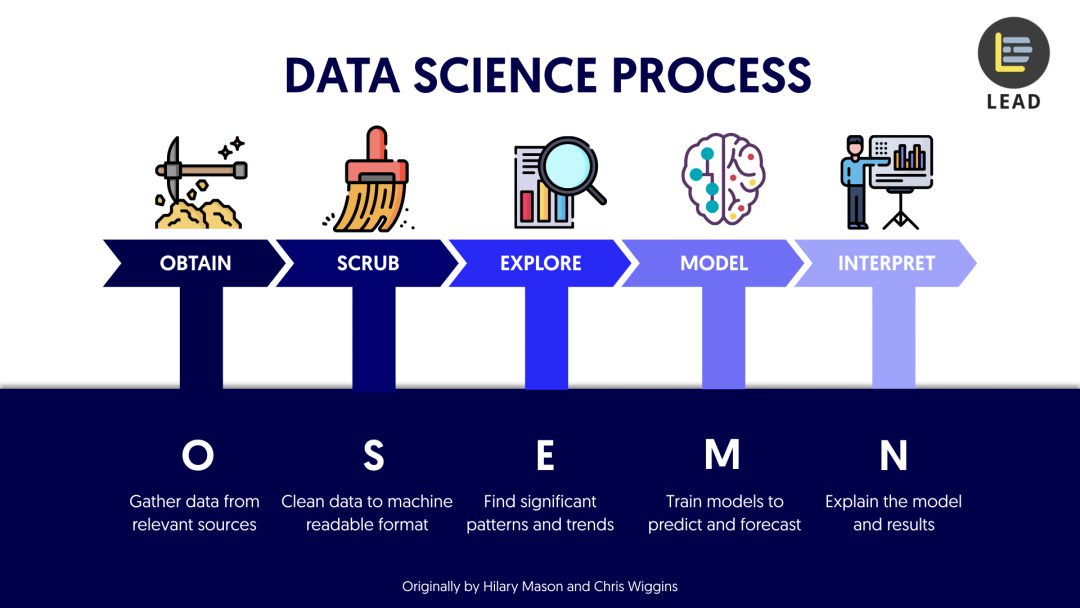 DATA SCIENCE PROCESS

LEAD

OBTAIN

SCRUB

EXPLORE

MODEL

INTERPRET

O

Gather data from relevant sources

S

Clean data to machine readable format

E

Find significant patterns and trends

M

Train models to predict and forecast

N

Explain the model and results

Originally by Hilary Mason and Chris Wiggins